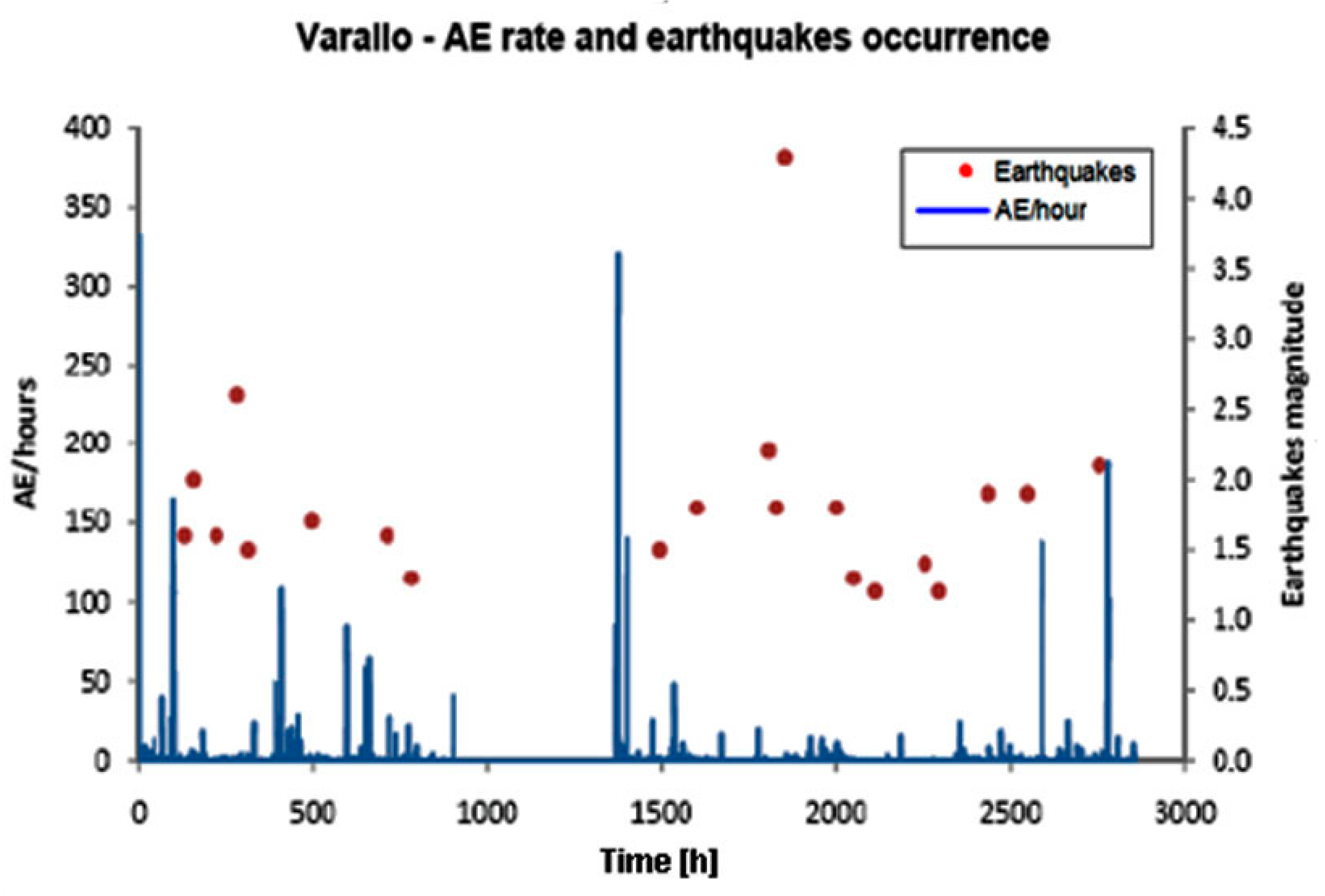 Varallo - AE rate and earthquakes occurrence

Earthquakes
AE/hour

AE/hours
400
350
300
250
200
150
100
50
0

Earthquakes magnitude
4.5
4.0
3.5
3.0
2.5
2.0
1.5
1.0
0.5
0.0

0
500
1000
1500
2000
2500
3000
Time [h]